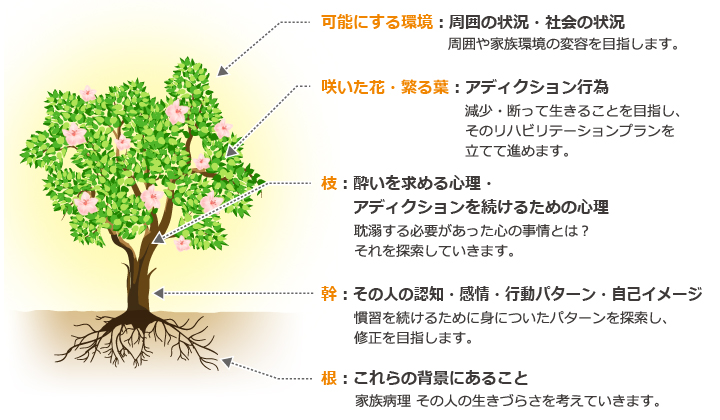 可能にする環境：周囲の状況・社会の状況
周囲や家族環境の変容を目指します。

咲いた花・繁る葉：アディクション行為
減少・断って生きることを目指し、そのリハビリテーションプランを立てて進めます。

枝：酔いを求める心理・アディクションを続けるための心理
耽溺する必要があった心の事情とは？それを探索していきます。

幹：その人の認知・感情・行動パターン・自己イメージ
慣習を続けるために身についたパターンを探索し、修正を目指します。

根：これらの背景にあること
家族病理 その人の生きづらさを考えていきます。